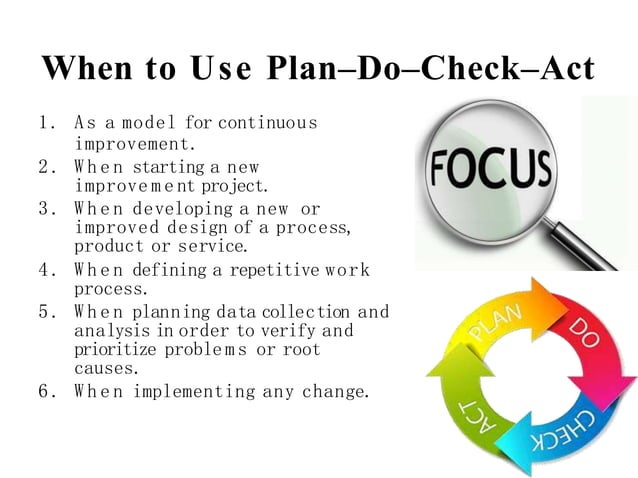 When to Use Plan–Do–Check–Act

1. As a model for continuous improvement.
2. When starting a new improvement project.
3. When developing a new or improved design of a process, product or service.
4. When defining a repetitive work process.
5. When planning data collection and analysis in order to verify and prioritize problems or root causes.
6. When implementing any change.

FOCUS

PLAN
DO
CHECK
ACT